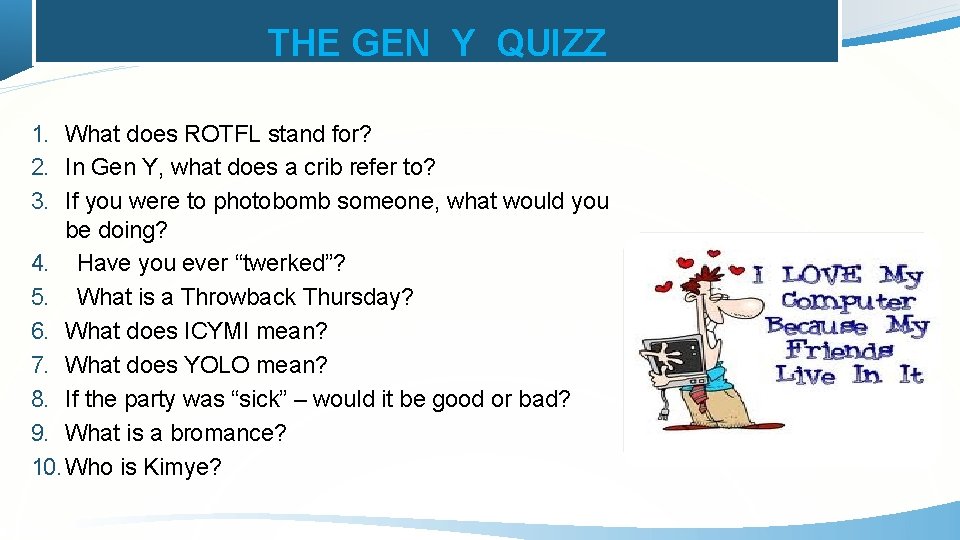 THE GEN Y QUIZZ

1. What does ROTFL stand for?
2. In Gen Y, what does a crib refer to?
3. If you were to photobomb someone, what would you be doing?
4. Have you ever “twerked”?
5. What is a Throwback Thursday?
6. What does ICYMI mean?
7. What does YOLO mean?
8. If the party was “sick” – would it be good or bad?
9. What is a bromance?
10. Who is Kimye?

I LOVE My Computer Because My Friends Live In It